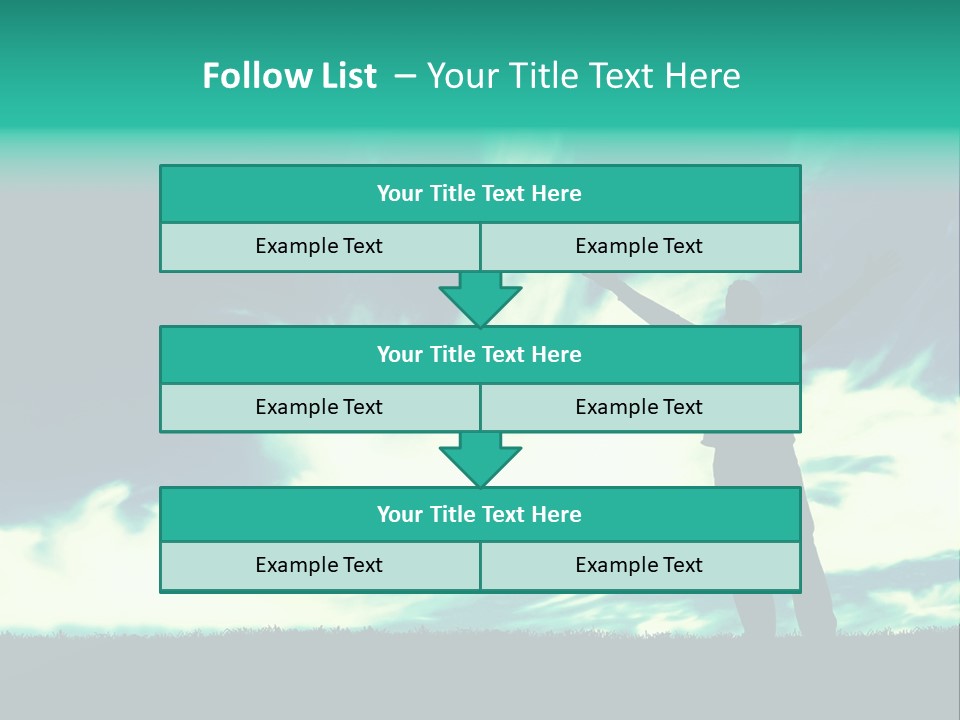 Follow List – Your Title Text Here

Your Title Text Here

Example Text

Example Text

Your Title Text Here

Example Text

Example Text

Your Title Text Here

Example Text

Example Text